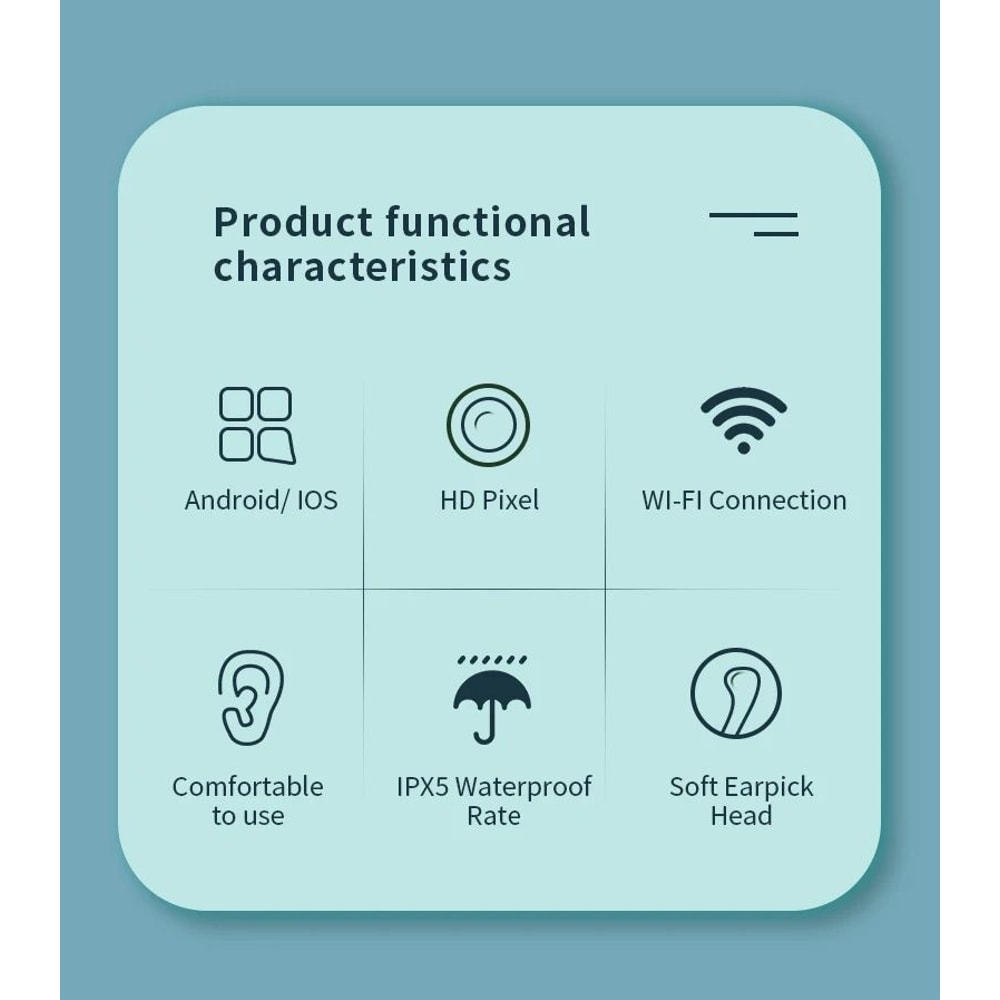 Product functional characteristics

Android/ IOS

HD Pixel

WI-FI Connection

Comfortable to use

IPX5 Waterproof Rate

Soft Earpick Head